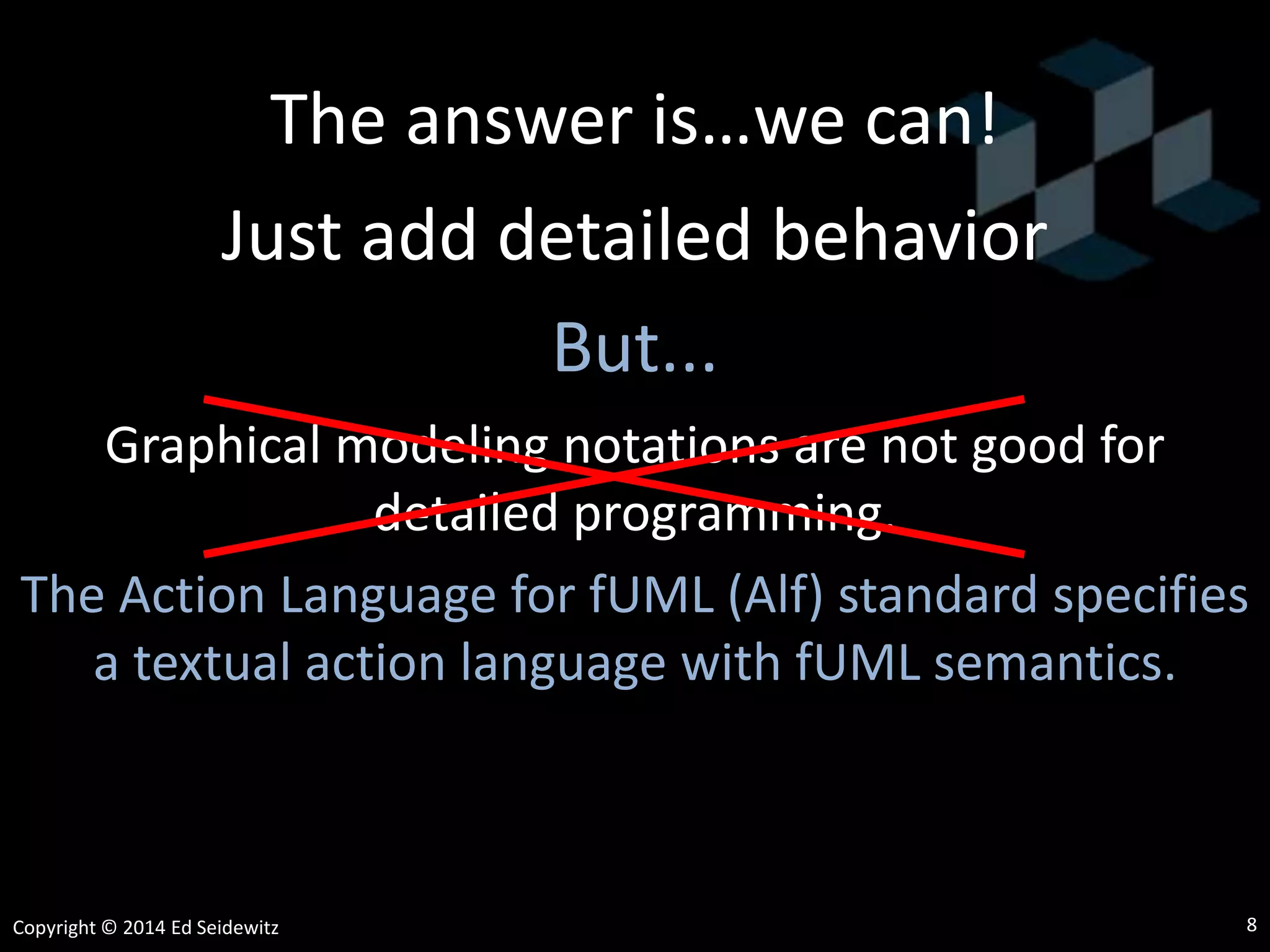 The answer is…we can!

Just add detailed behavior

But...

Graphical modeling notations are not good for detailed programming.

The Action Language for fUML (Alf) standard specifies a textual action language with fUML semantics.

Copyright © 2014 Ed Seidewitz

8